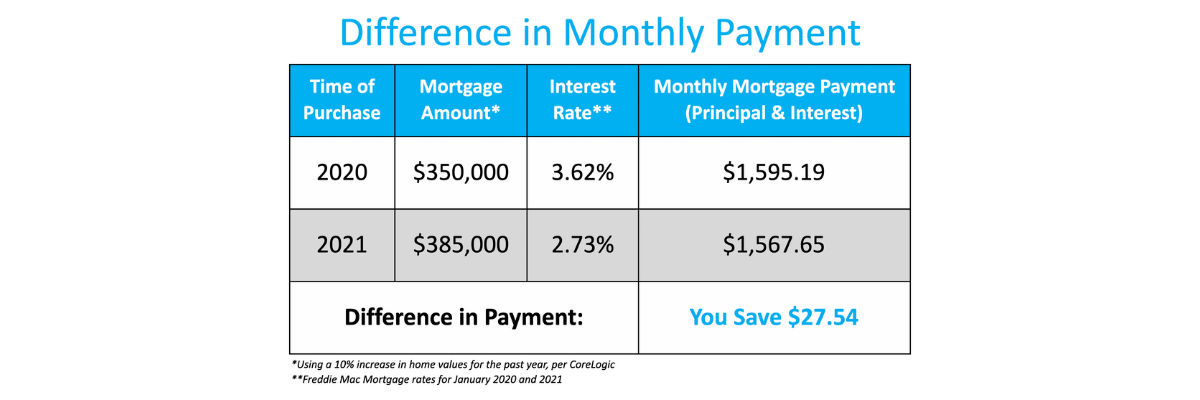 Difference in Monthly Payment

| Time of Purchase | Mortgage Amount* | Interest Rate** | Monthly Mortgage Payment (Principal & Interest) |
|---|---|---|---|
| 2020 | \$350,000 | 3.62% | \$1,595.19 |
| 2021 | \$385,000 | 2.73% | \$1,567.65 |
| Difference in Payment: | | | You Save \$27.54 |

*Using a 10% increase in home values for the past year, per CoreLogic
**Freddie Mac Mortgage rates for January 2020 and 2021